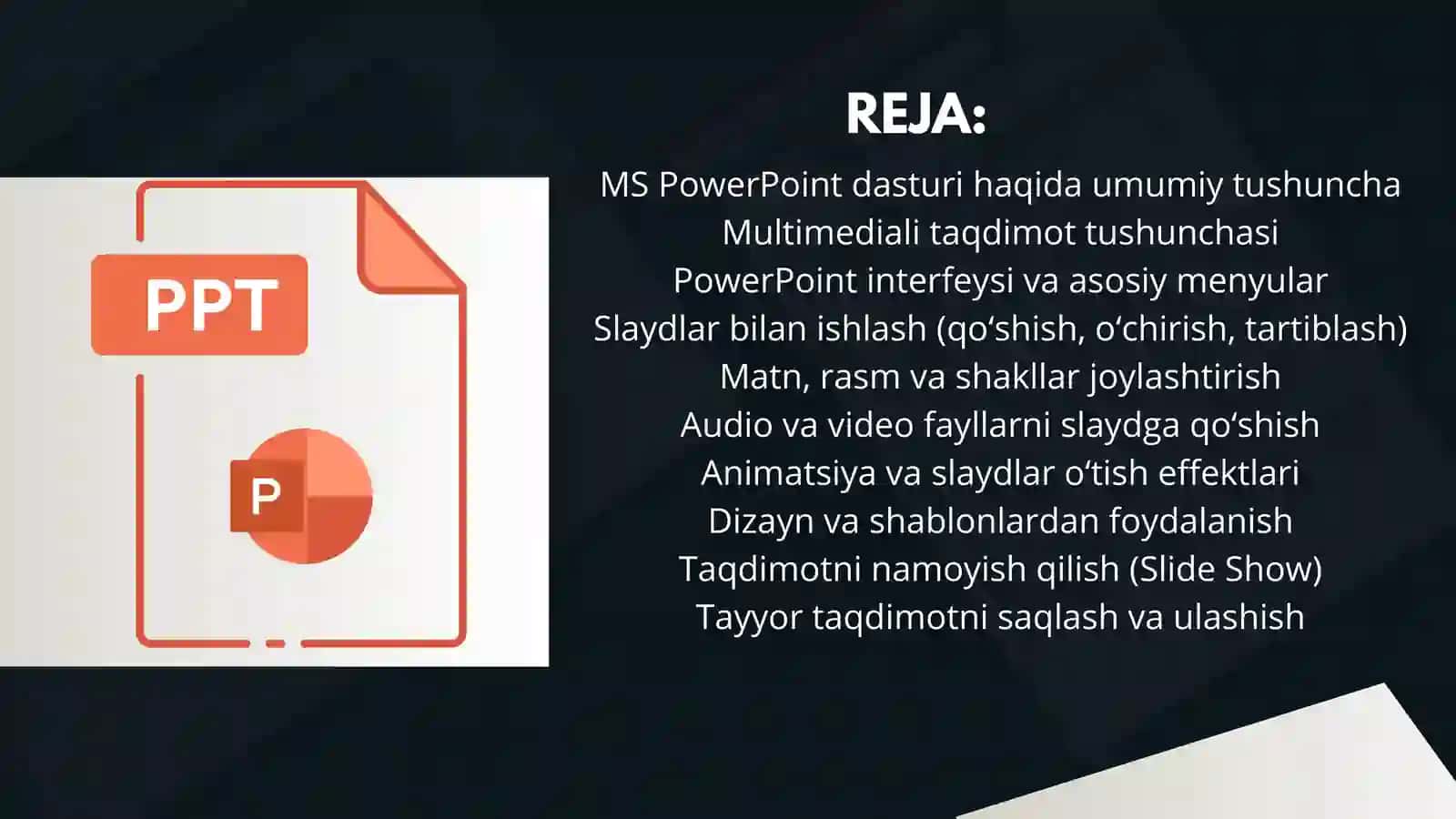 PPT

P

REJA:

MS PowerPoint dasturi haqida umumiy tushuncha
Multimediali taqdimot tushunchasi
PowerPoint interfeysi va asosiy menyular
Slaydlar bilan ishlash (qo‘shish, o‘chirish, tartiblash)
Matn, rasm va shakllar joylashtirish
Audio va video fayllarni slaydga qo‘shish
Animatsiya va slaydlar o‘tish effektlari
Dizayn va shablonlardan foydalanish
Taqdimotni namoyish qilish (Slide Show)
Tayyor taqdimotni saqlash va ulashish